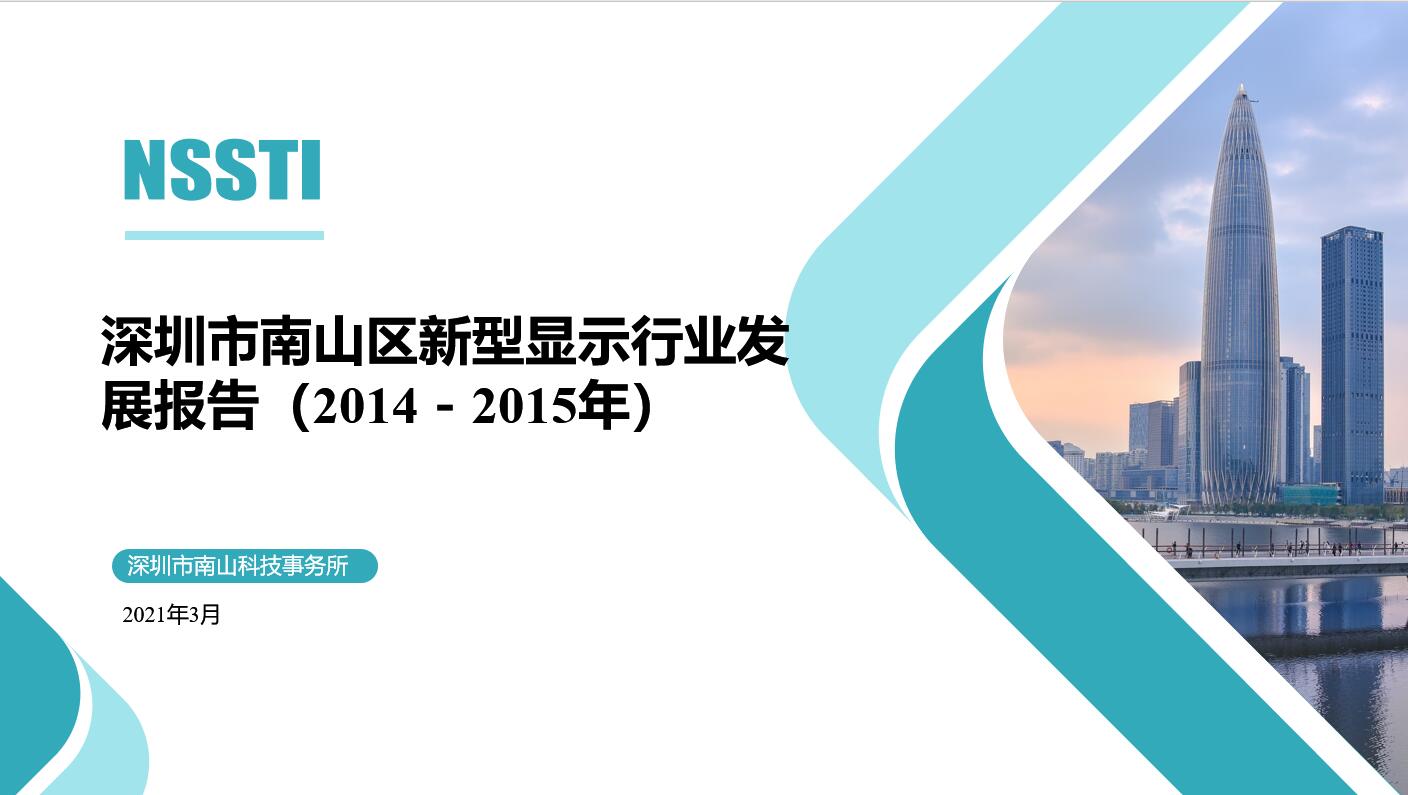 NSSTI

深圳市南山区新型显示行业发展报告（2014 - 2015年）

深圳市南山科技事务所

2021年3月